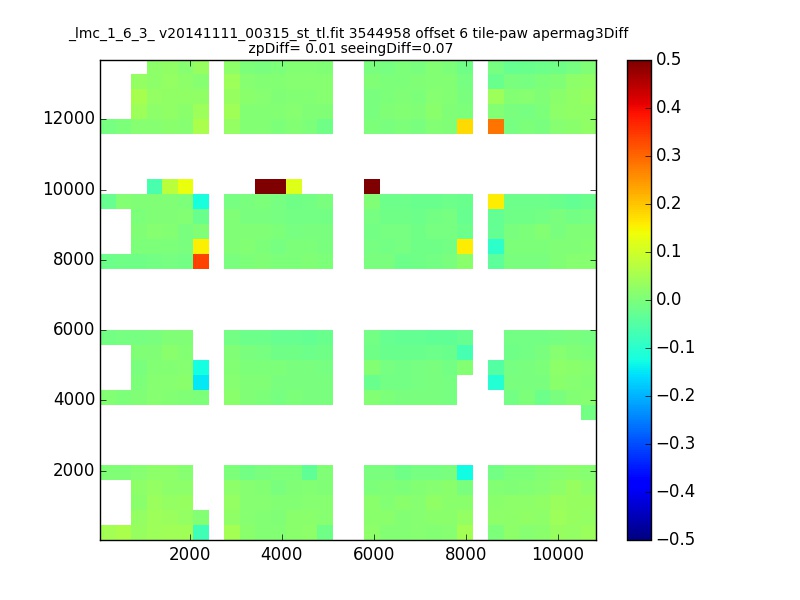 _lmc_1_6_3_ v20141111_00315_st_tl.fit 3544958 offset 6 tile-paw apermag3Diff
zpDiff= 0.01 seeingDiff=0.07

12000
10000
8000
6000
4000
2000

2000 4000 6000 8000 10000

0.5
0.4
0.3
0.2
0.1
0.0
−0.1
−0.2
−0.3
−0.4
−0.5